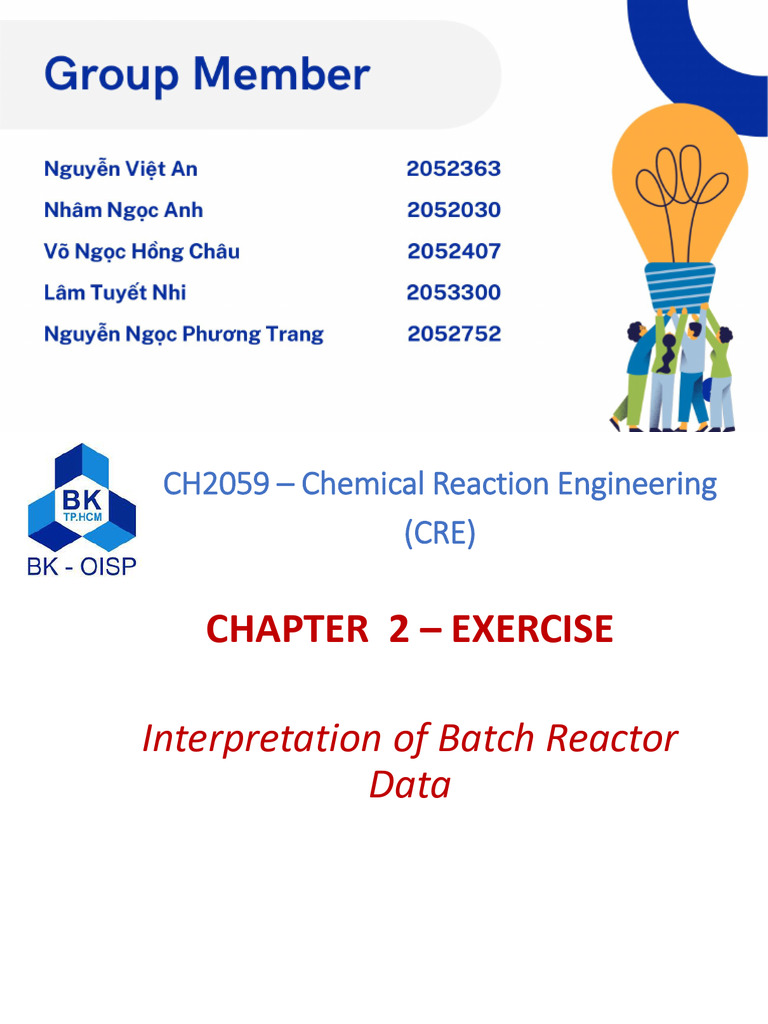 Group Member

| Nguyễn Việt An | 2052363 |
|---|---|
| Nhâm Ngọc Anh | 2052030 |
| Võ Ngọc Hồng Châu | 2052407 |
| Lâm Tuyết Nhi | 2053300 |
| Nguyễn Ngọc Phương Trang | 2052752 |

BK TP.HCM
BK - OISP

CH2059 – Chemical Reaction Engineering (CRE)

CHAPTER 2 – EXERCISE

Interpretation of Batch Reactor Data